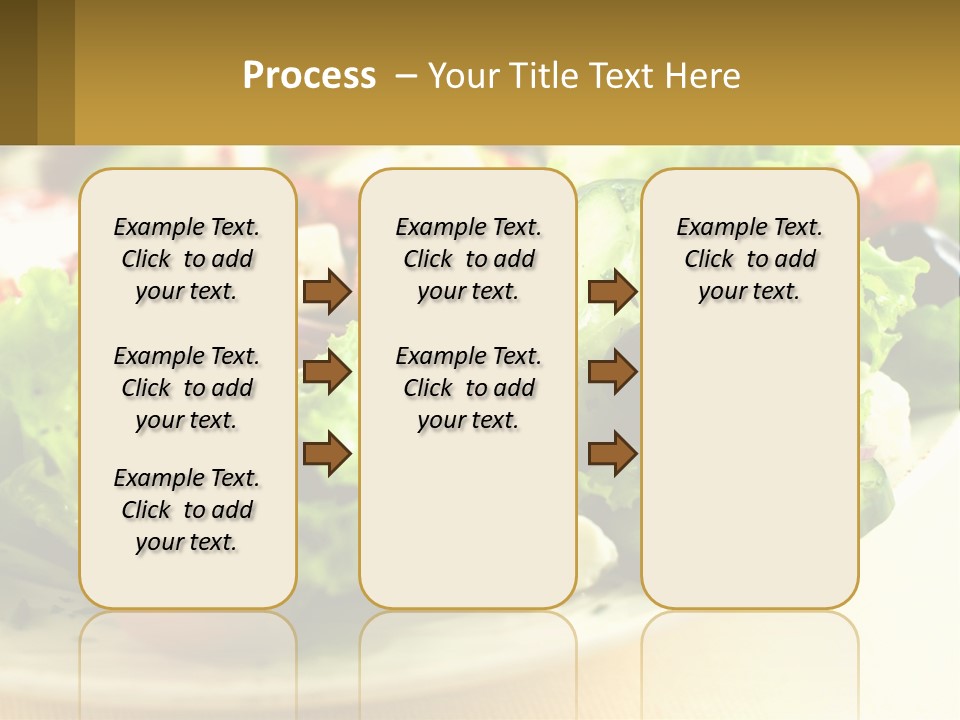 Process – Your Title Text Here

Example Text. Click to add your text.

Example Text. Click to add your text.

Example Text. Click to add your text.

Example Text. Click to add your text.

Example Text. Click to add your text.

Example Text. Click to add your text.